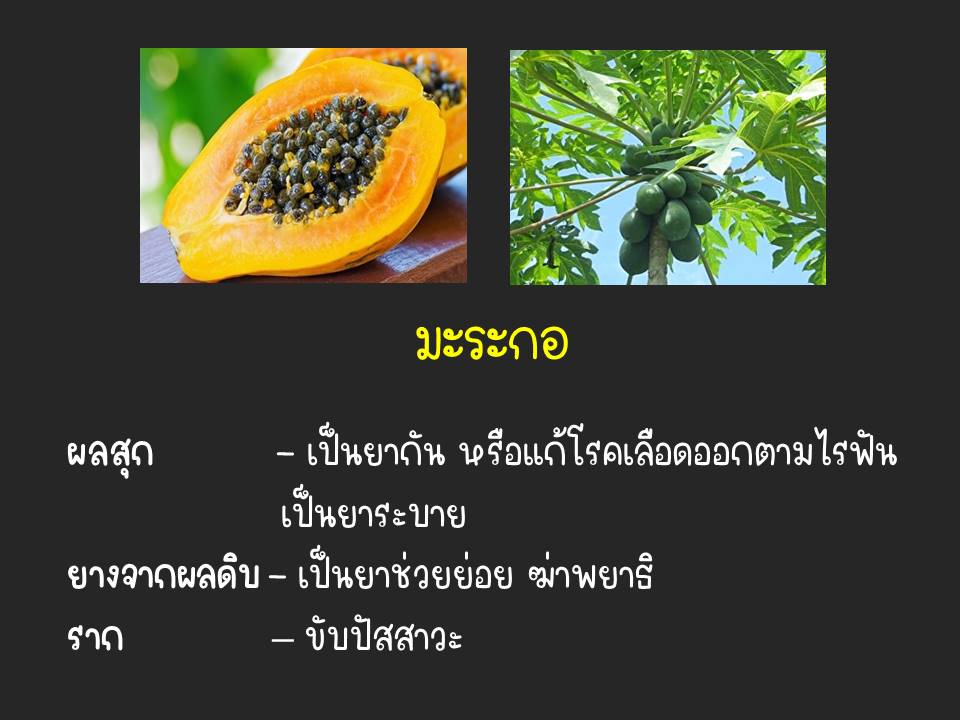 มะระกอ

ผลสุก – เป็นยากัน หรือแก้โรคเลือดออกตามไรฟัน เป็นยาระบาย

ยางจากผลดิบ – เป็นยาช่วยย่อย ฆ่าพยาธิ

ราก – ขับปัสสาวะ